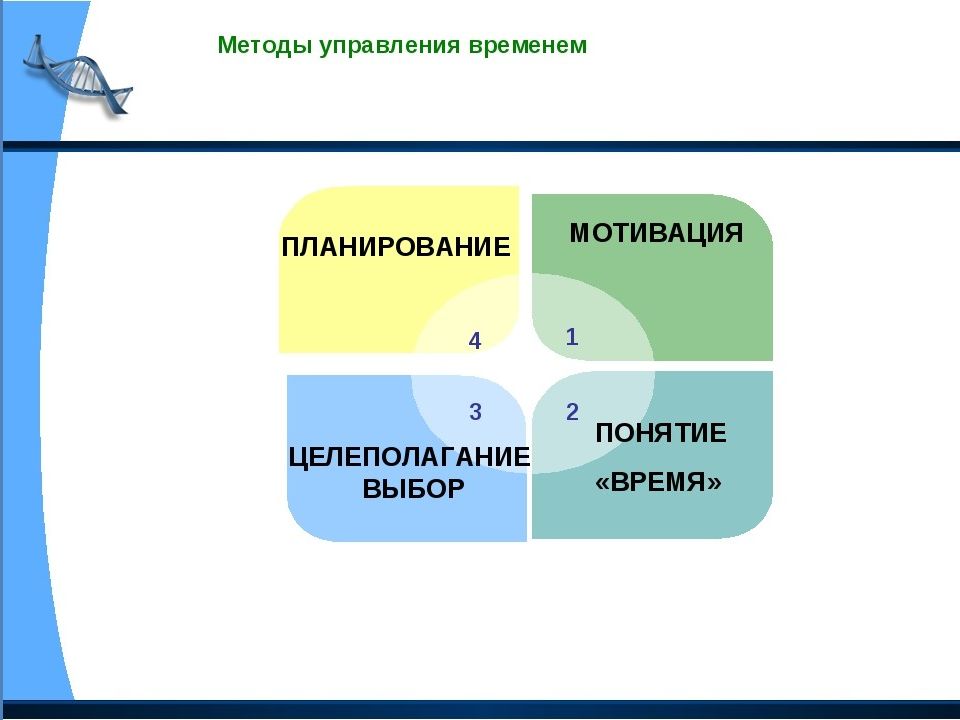 Методы управления временем

ПЛАНИРОВАНИЕ

МОТИВАЦИЯ

4

1

3

2

ЦЕЛЕПОЛАГАНИЕ ВЫБОР

ПОНЯТИЕ «ВРЕМЯ»